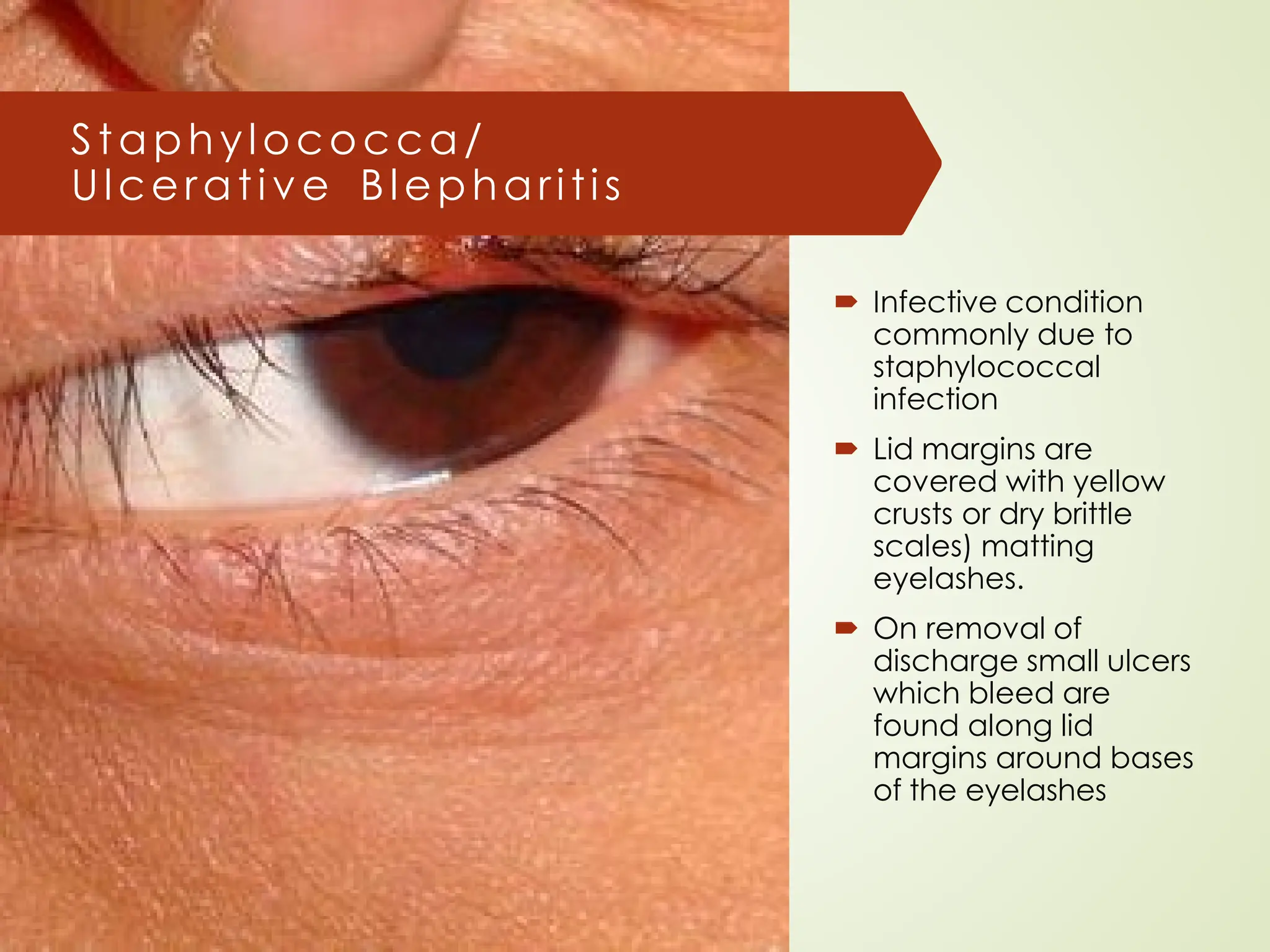 Staphylococca/ Ulcerative Blepharitis

Infective condition commonly due to staphylococcal infection

Lid margins are covered with yellow crusts or dry brittle scales) matting eyelashes.

On removal of discharge small ulcers which bleed are found along lid margins around bases of the eyelashes